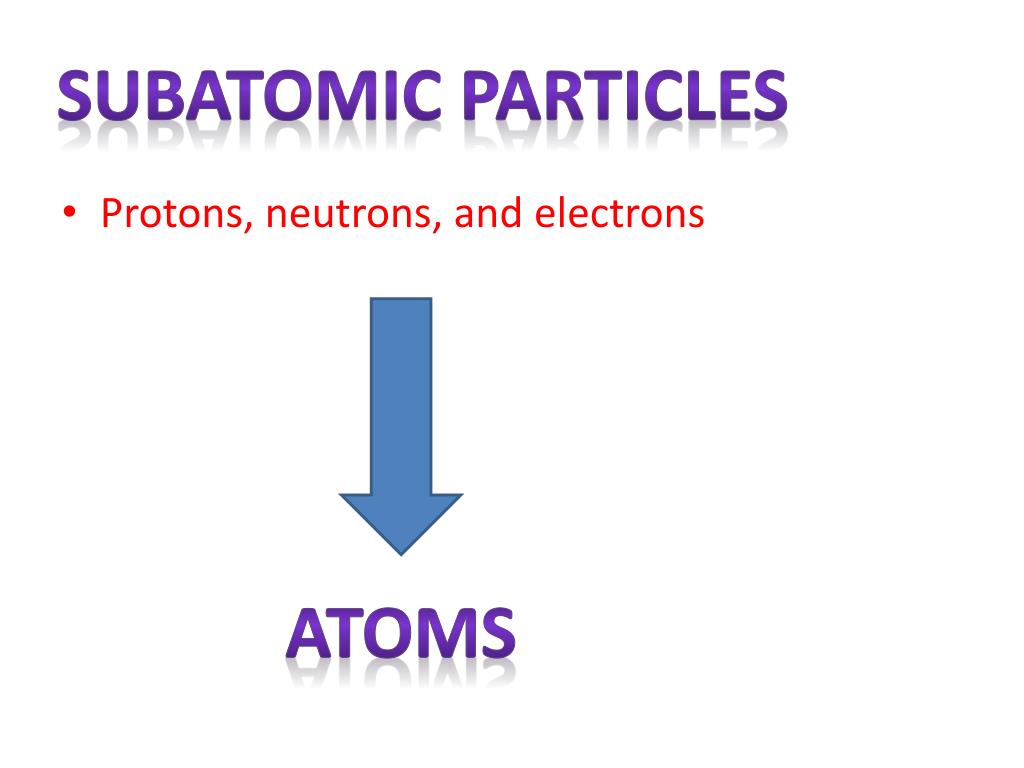 SUBATOMIC PARTICLES

• Protons, neutrons, and electrons

ATOMS